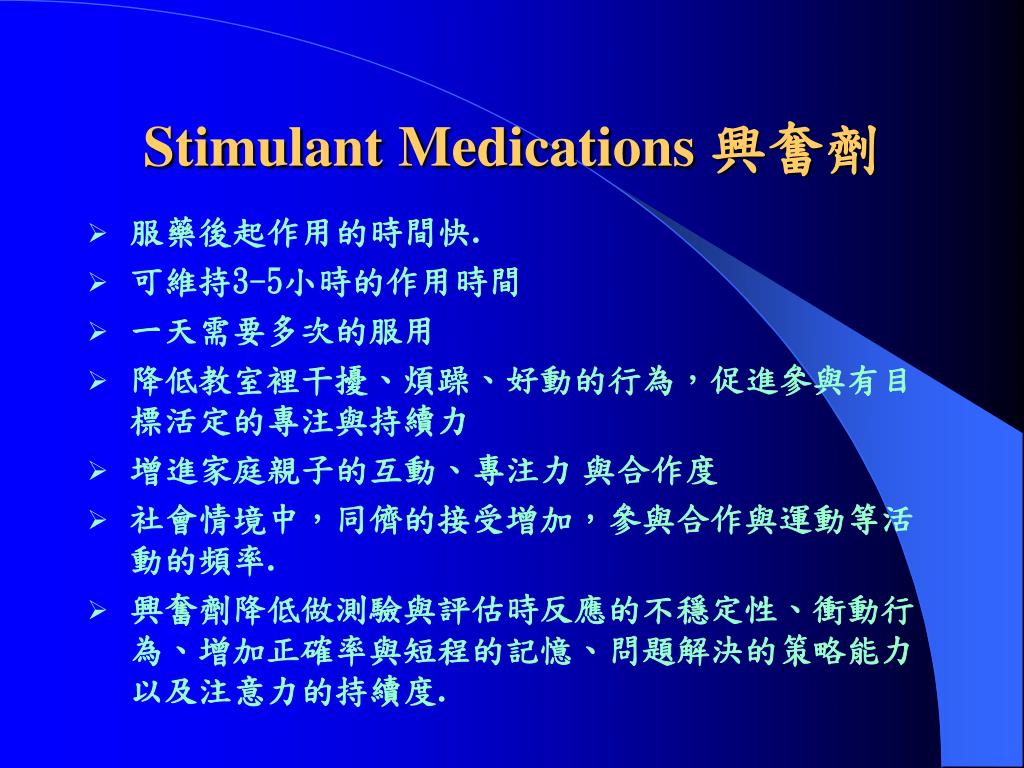 Stimulant Medications 興奮劑

➢ 服藥後起作用的時間快.
➢ 可維持3-5小時的作用時間
➢ 一天需要多次的服用
➢ 降低教室裡干擾、煩躁、好動的行為，促進參與有目標活定的專注與持續力
➢ 增進家庭親子的互動、專注力 與合作度
➢ 社會情境中，同儕的接受增加，參與合作與運動等活動的頻率.
➢ 興奮劑降低做測驗與評估時反應的不穩定性、衝動行為、增加正確率與短程的記憶、問題解決的策略能力以及注意力的持續度.